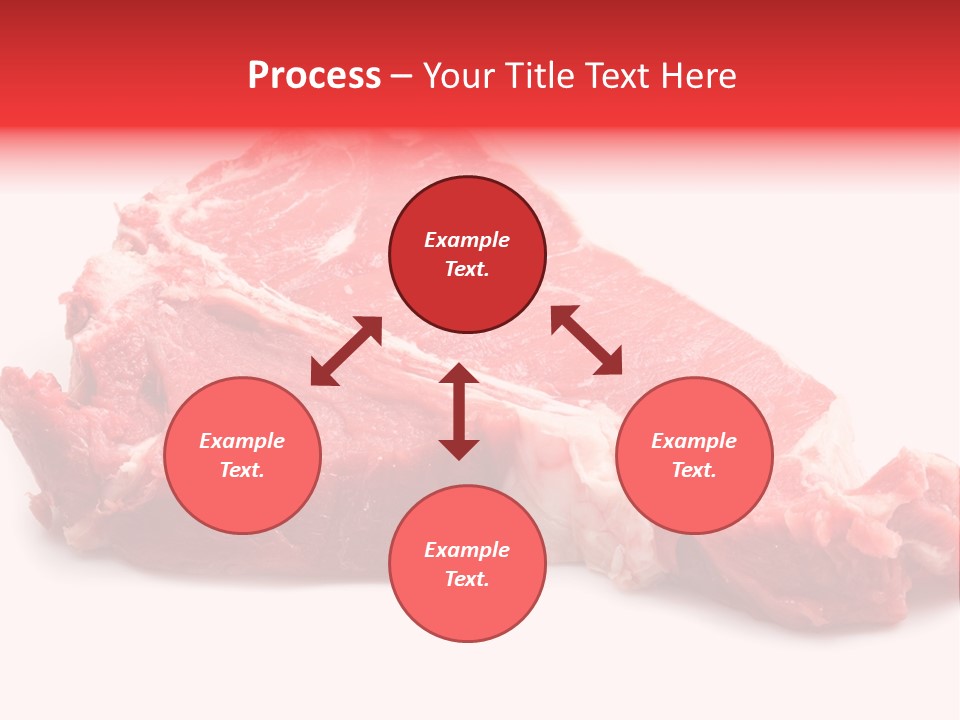 Process – Your Title Text Here

Example Text.

Example Text.

Example Text.

Example Text.